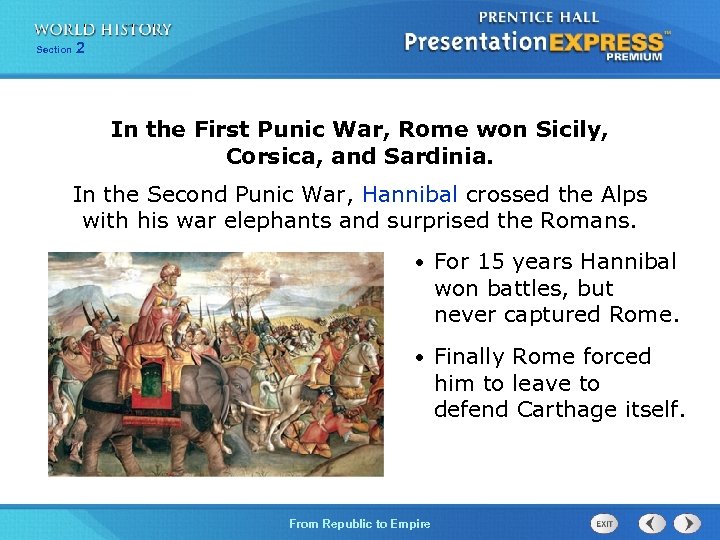 WORLD HISTORY
Section 2

PRENTICE HALL
PresentationEXPRESS™
PREMIUM

In the First Punic War, Rome won Sicily, Corsica, and Sardinia.

In the Second Punic War, Hannibal crossed the Alps with his war elephants and surprised the Romans.

• For 15 years Hannibal won battles, but never captured Rome.

• Finally Rome forced him to leave to defend Carthage itself.

From Republic to Empire

EXIT